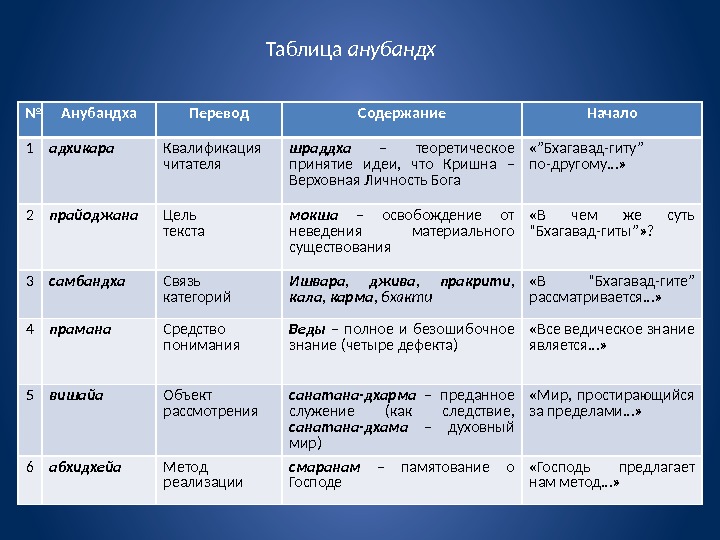 Таблица анубандх

| № | Анубандха | Перевод | Содержание | Начало |
|---|---|---|---|---|
| 1 | адхикара | Квалификация читателя | шраддха – теоретическое принятие идеи, что Кришна – Верховная Личность Бога | «”Бхагавад-гиту” по-другому…» |
| 2 | прайоджана | Цель текста | мокша – освобождение от неведения материального существования | «В чем же суть "Бхагавад-гиты”»? |
| 3 | самбандха | Связь категорий | Ишвара, джива, пракрити, кала, карма, бхакти | «В "Бхагавад-гите” рассматривается…» |
| 4 | прамана | Средство понимания | Веды – полное и безошибочное знание (четыре дефекта) | «Все ведическое знание является…» |
| 5 | вишайа | Объект рассмотрения | санатана-дхарма – преданное служение (как следствие, санатана-дхама – духовный мир) | «Мир, простирающийся за пределами…» |
| 6 | абхидхейа | Метод реализации | смаранам – памятование о Господе | «Господь предлагает нам метод…» |